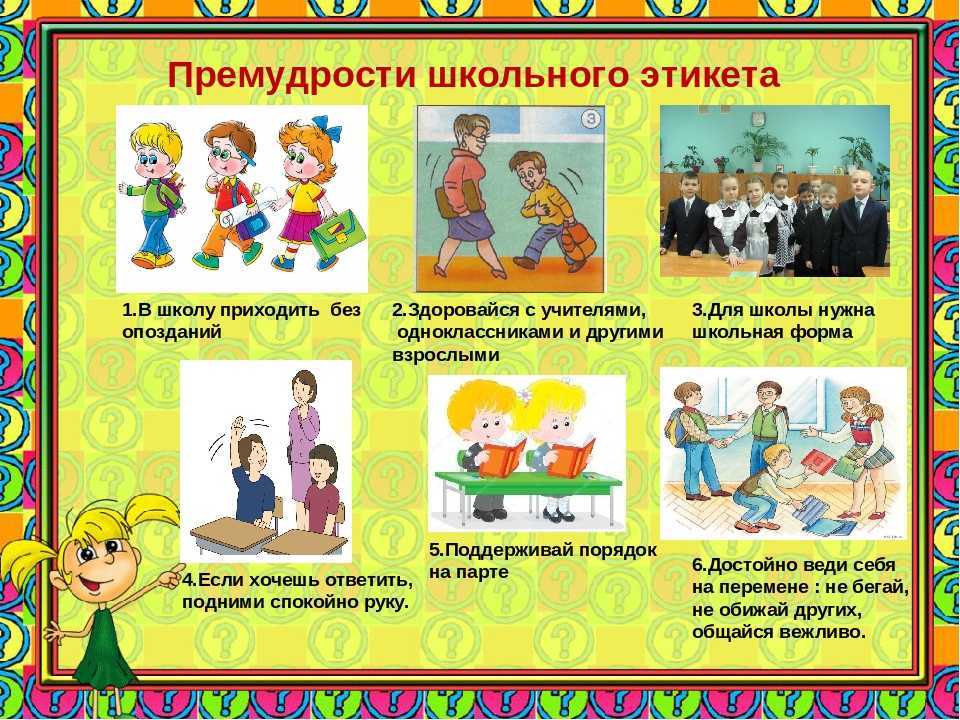 Премудрости школьного этикета

3

1.В школу приходить без опозданий

2.Здоровайся с учителями, одноклассниками и другими взрослыми

3.Для школы нужна школьная форма

4.Если хочешь ответить, подними спокойно руку.

5.Поддерживай порядок на парте

6.Достойно веди себя на перемене : не бегай, не обижай других, общайся вежливо.